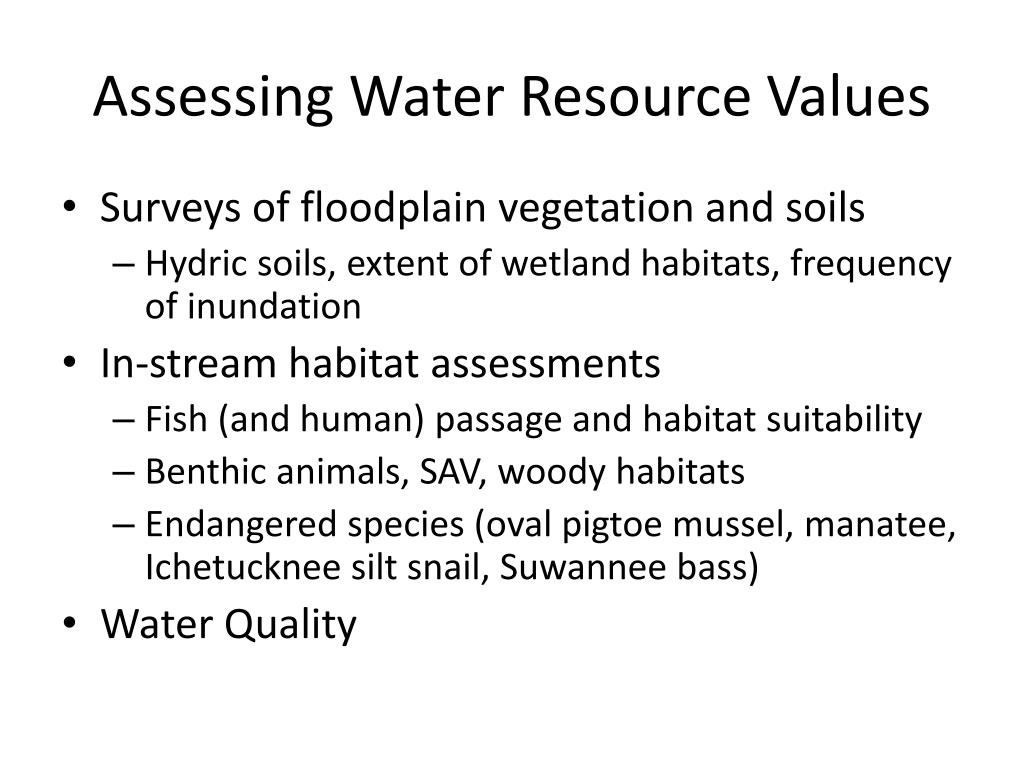 Assessing Water Resource Values

• Surveys of floodplain vegetation and soils
– Hydric soils, extent of wetland habitats, frequency of inundation
• In-stream habitat assessments
– Fish (and human) passage and habitat suitability
– Benthic animals, SAV, woody habitats
– Endangered species (oval pigtoe mussel, manatee, Ichetucknee silt snail, Suwannee bass)
• Water Quality